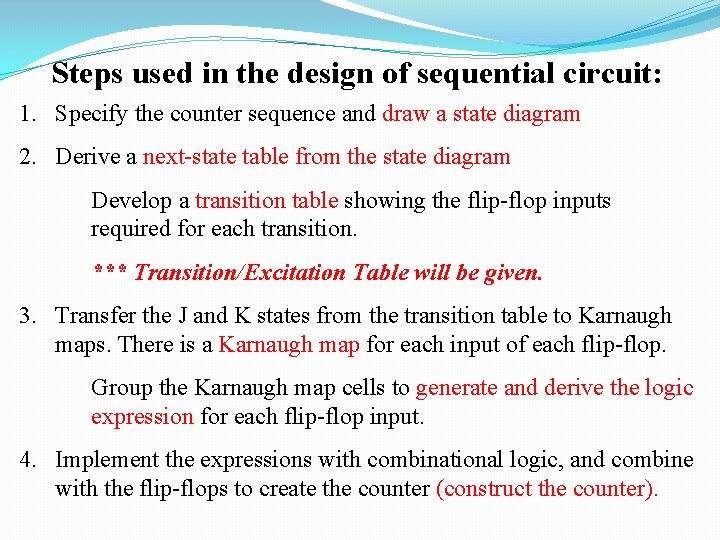 Steps used in the design of sequential circuit:

1. Specify the counter sequence and draw a state diagram

2. Derive a next-state table from the state diagram

Develop a transition table showing the flip-flop inputs required for each transition.

*** Transition/Excitation Table will be given.

3. Transfer the J and K states from the transition table to Karnaugh maps. There is a Karnaugh map for each input of each flip-flop.

Group the Karnaugh map cells to generate and derive the logic expression for each flip-flop input.

4. Implement the expressions with combinational logic, and combine with the flip-flops to create the counter (construct the counter).